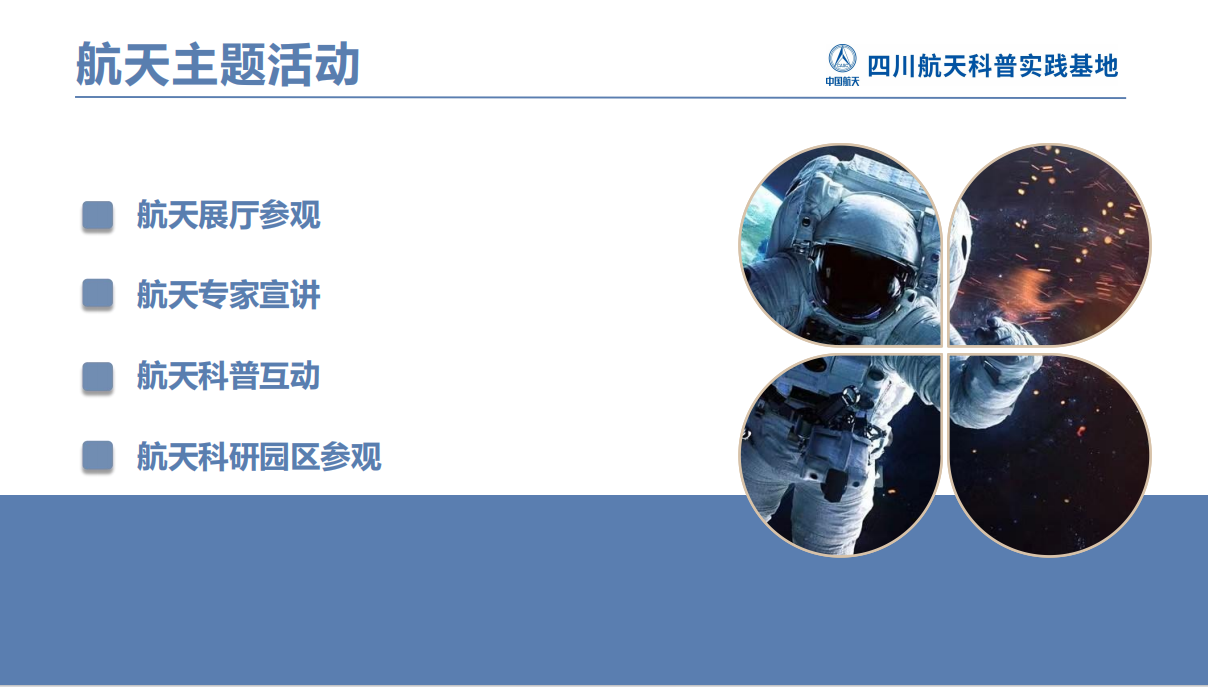 航天主题活动

中国航天 四川航天科普实践基地

航天展厅参观

航天专家宣讲

航天科普互动

航天科研园区参观